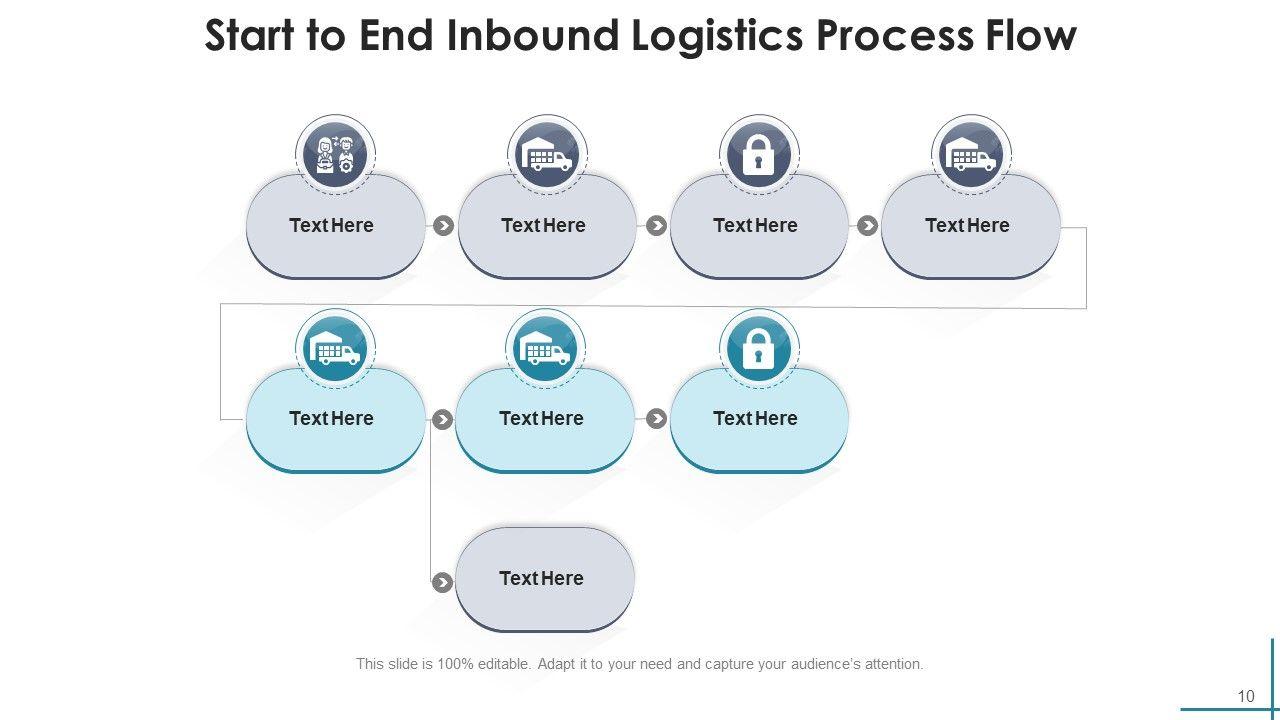 Start to End Inbound Logistics Process Flow

Text Here

Text Here

Text Here

Text Here

Text Here

Text Here

Text Here

Text Here

This slide is 100% editable. Adapt it to your need and capture your audience's attention.

10